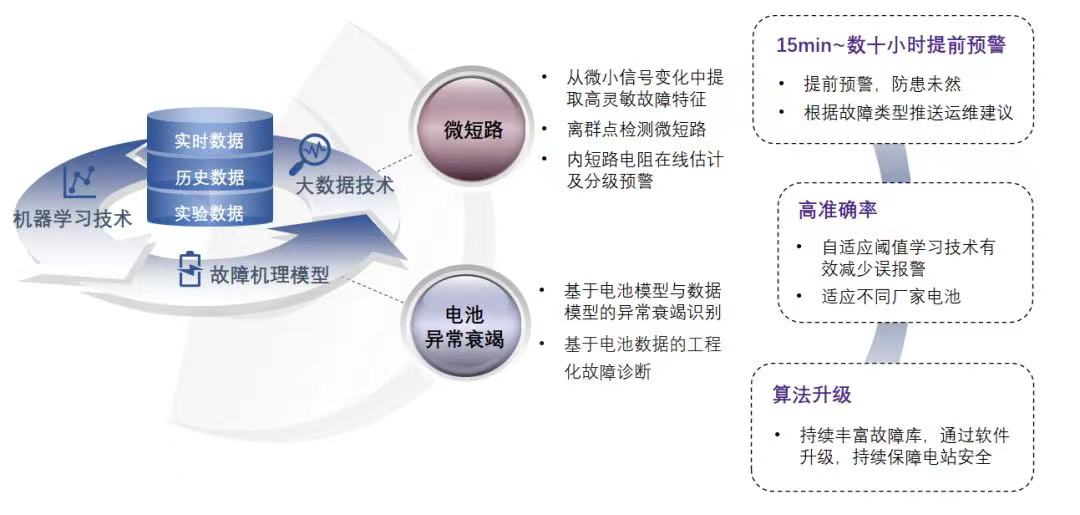 实时数据
历史数据
实验数据
机器学习技术
大数据技术
故障机理模型

微短路
• 从微小信号变化中提取高灵敏故障特征
• 离群点检测微短路
• 内短路电阻在线估计及分级预警

电池异常衰竭
• 基于电池模型与数据模型的异常衰竭识别
• 基于电池数据的工程化故障诊断

15min~数十小时提前预警
• 提前预警，防患未然
• 根据故障类型推送运维建议

高准确率
• 自适应阈值学习技术有效减少误报警
• 适应不同厂家电池

算法升级
• 持续丰富故障库，通过软件升级，持续保障电站安全